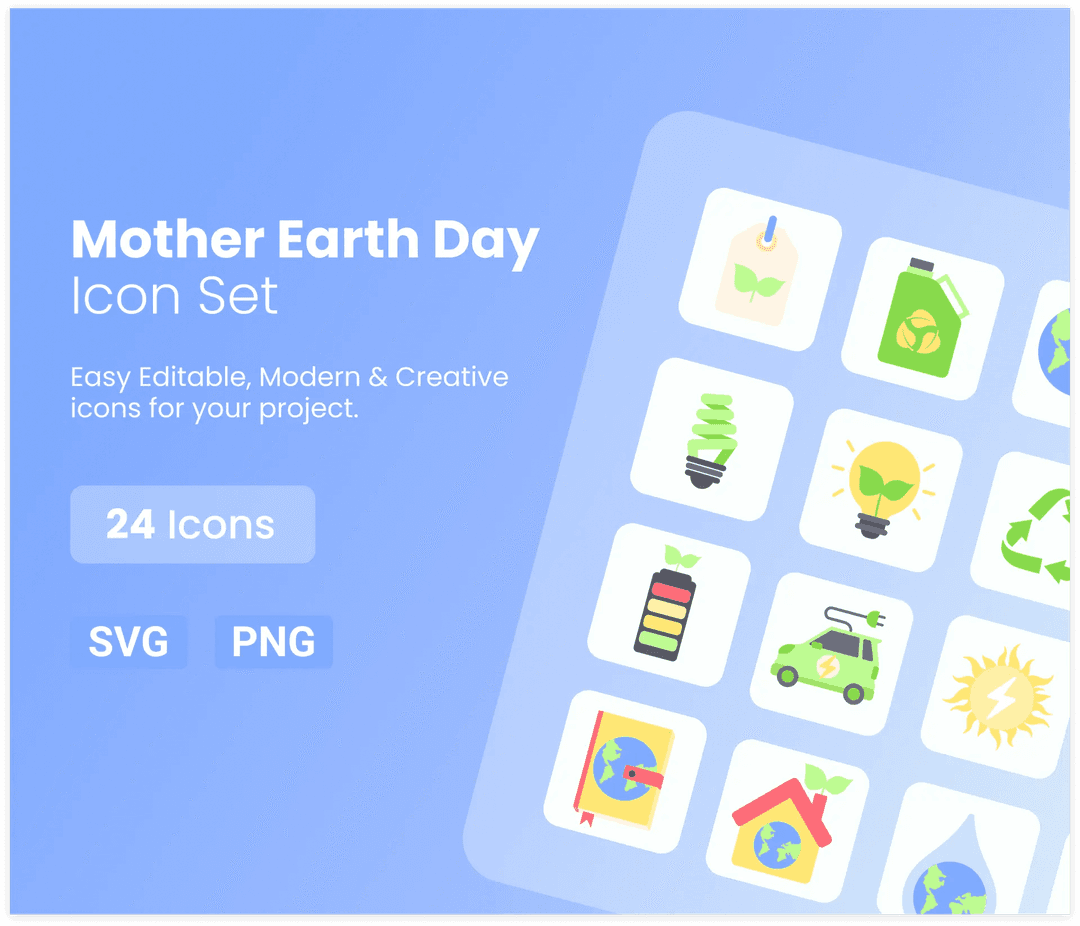 Mother Earth Day
Icon Set

Easy Editable, Modern & Creative icons for your project.

24 Icons

SVG PNG